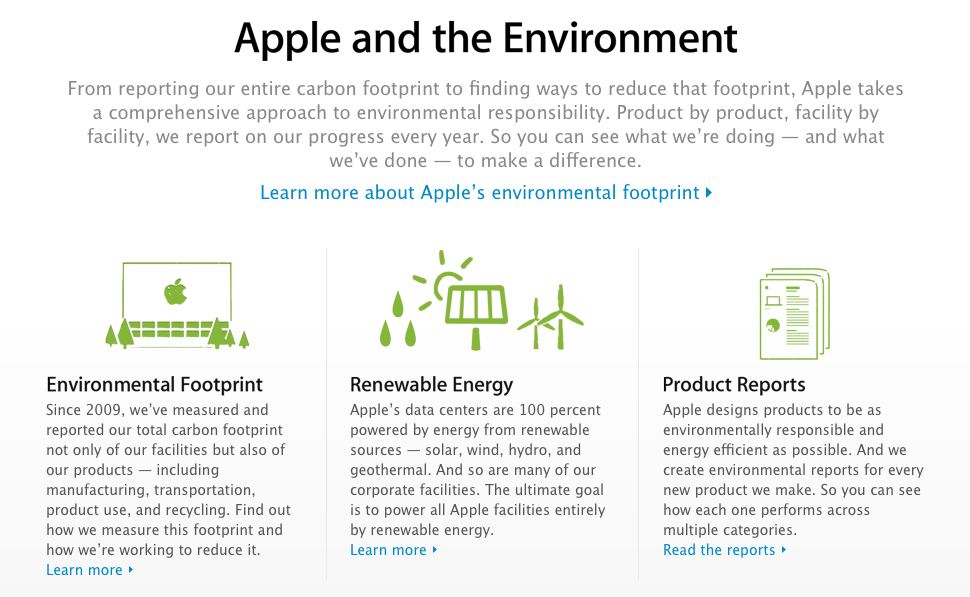 Apple and the Environment

From reporting our entire carbon footprint to finding ways to reduce that footprint, Apple takes a comprehensive approach to environmental responsibility. Product by product, facility by facility, we report on our progress every year. So you can see what we're doing — and what we've done — to make a difference.

Learn more about Apple's environmental footprint ▸

Environmental Footprint

Since 2009, we've measured and reported our total carbon footprint not only of our facilities but also of our products — including manufacturing, transportation, product use, and recycling. Find out how we measure this footprint and how we're working to reduce it.

Learn more ▸

Renewable Energy

Apple's data centers are 100 percent powered by energy from renewable sources — solar, wind, hydro, and geothermal. And so are many of our corporate facilities. The ultimate goal is to power all Apple facilities entirely by renewable energy.

Learn more ▸

Product Reports

Apple designs products to be as environmentally responsible and energy efficient as possible. And we create environmental reports for every new product we make. So you can see how each one performs across multiple categories.

Read the reports ▸